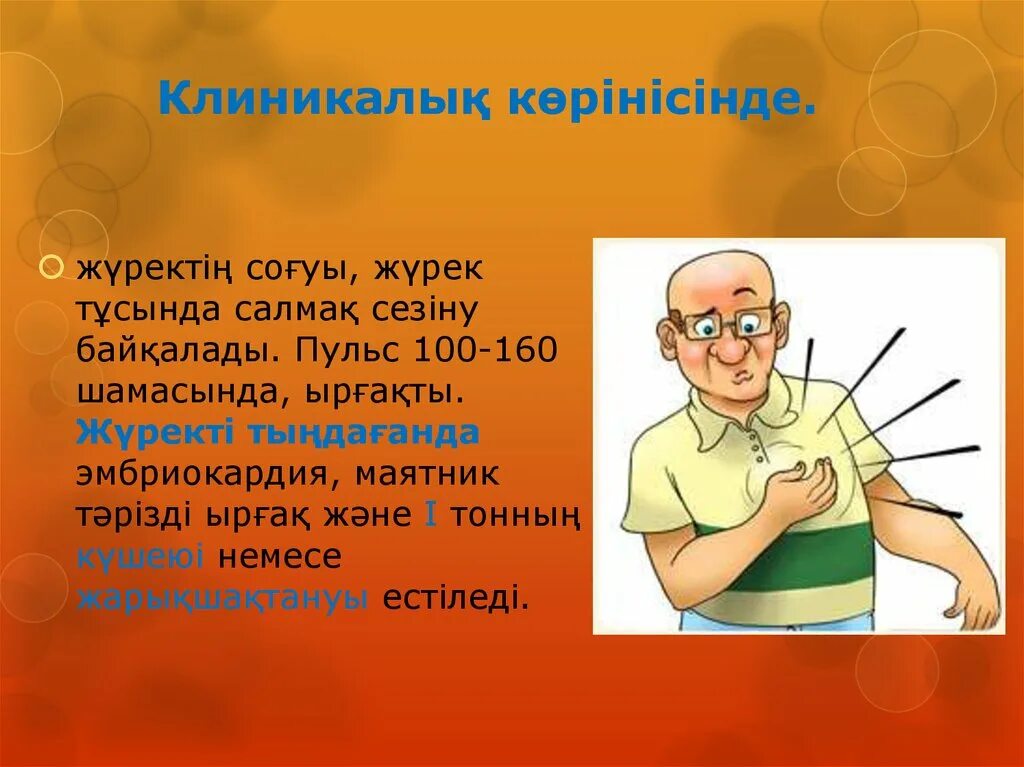 Клиникалық көрінісінде.

жүректің соғуы, жүрек тұсында салмақ сезіну байқалады. Пульс 100-160 шамасында, ырғақты. Жүректі тыңдағанда эмбриокардия, маятник тәрізді ырғақ және I тонның күшеюі немесе жарықшақтануы естіледі.